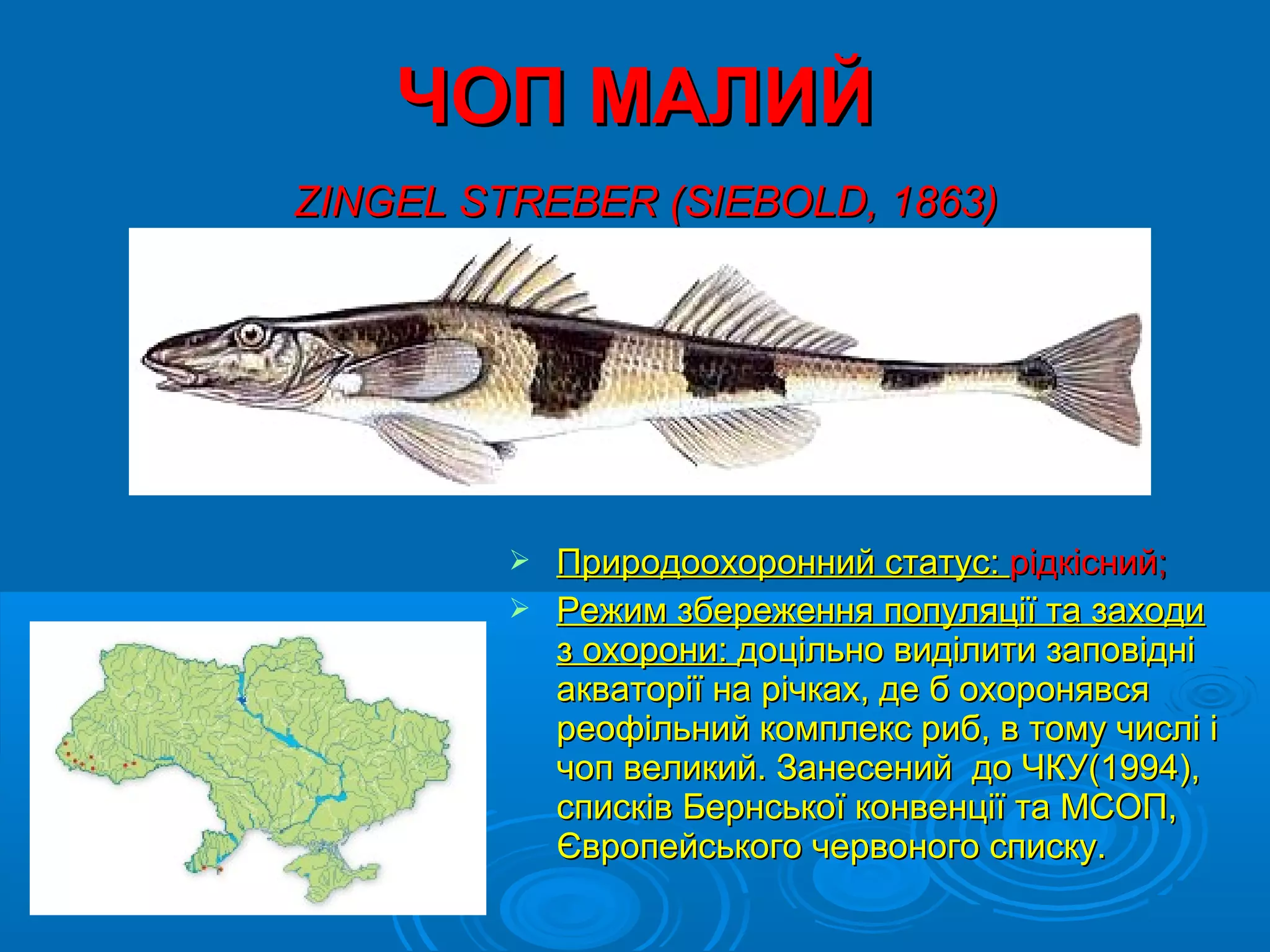 ЧОП МАЛИЙ

ZINGEL STREBER (SIEBOLD, 1863)

➢ Природоохоронний статус: рідкісний;

➢ Режим збереження популяції та заходи з охорони: доцільно виділити заповідні акваторії на річках, де б охоронявся реофільний комплекс риб, в тому числі і чоп великий. Занесений до ЧКУ(1994), списків Бернської конвенції та МСОП, Європейського червоного списку.